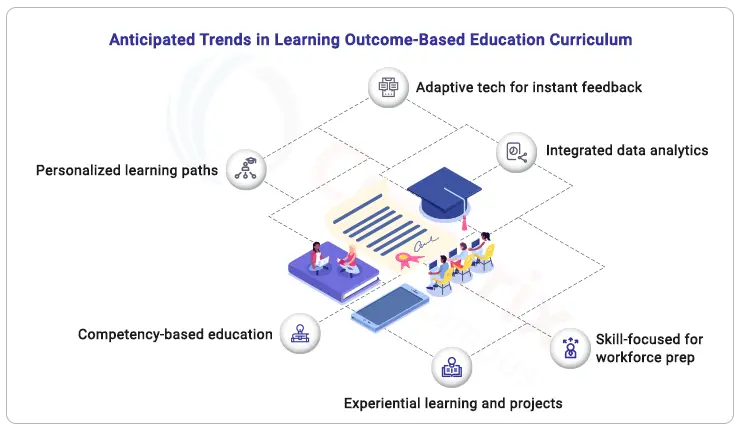 Anticipated Trends in Learning Outcome-Based Education Curriculum

Adaptive tech for instant feedback

Integrated data analytics

Personalized learning paths

Competency-based education

Skill-focused for workforce prep

Experiential learning and projects